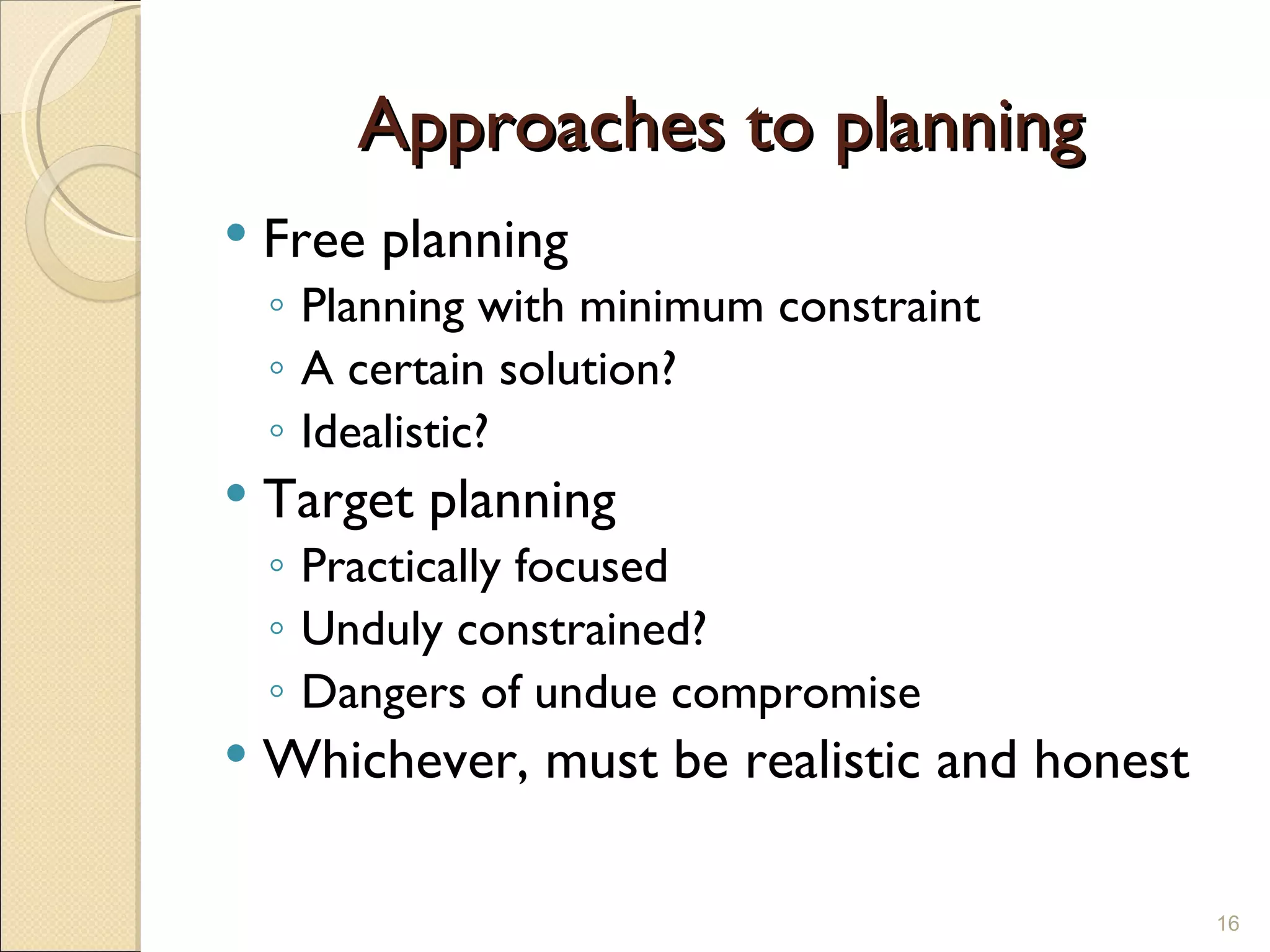 Approaches to planning

• Free planning
 ◦ Planning with minimum constraint
 ◦ A certain solution?
 ◦ Idealistic?
• Target planning
 ◦ Practically focused
 ◦ Unduly constrained?
 ◦ Dangers of undue compromise
• Whichever, must be realistic and honest

16